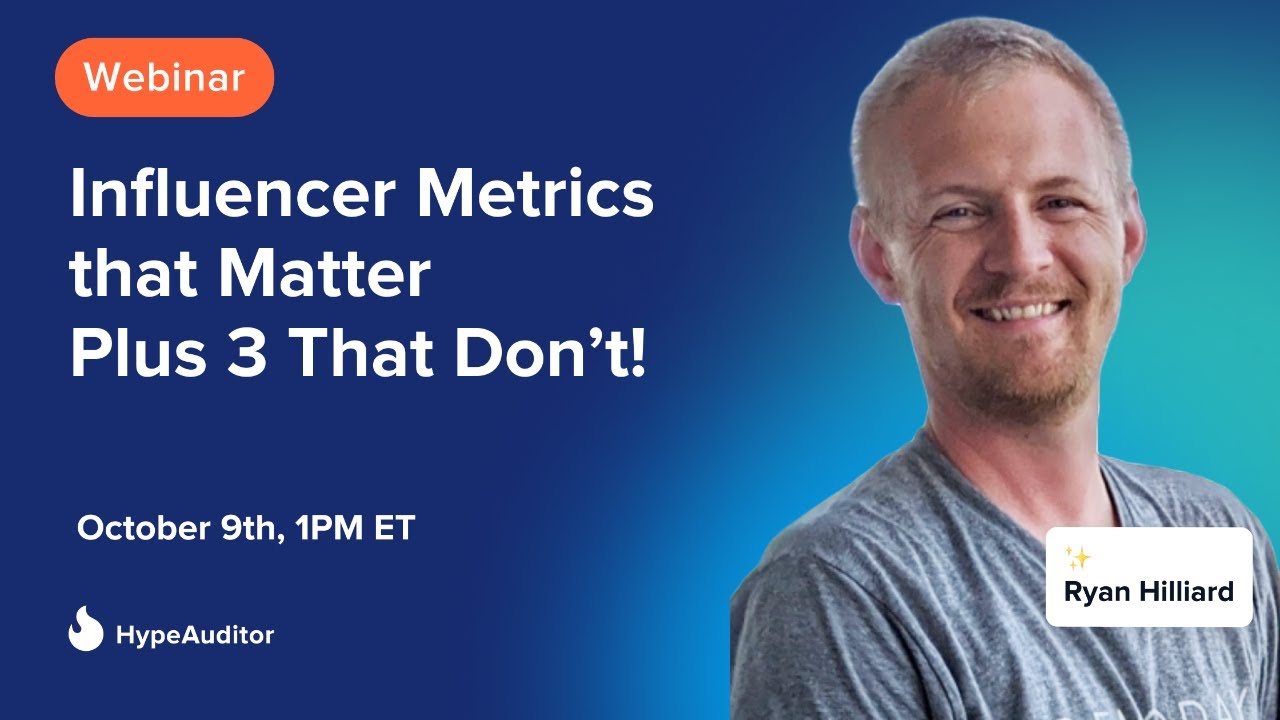 Webinar

Influencer Metrics that Matter
Plus 3 That Don't!

October 9th, 1PM ET

HypeAuditor

✨
Ryan Hilliard